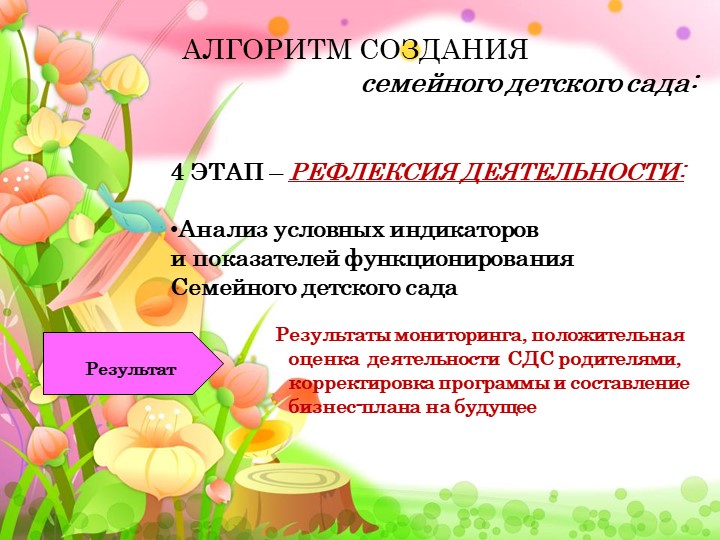 АЛГОРИТМ СОЗДАНИЯ
семейного детского сада:

4 ЭТАП – РЕФЛЕКСИЯ ДЕЯТЕЛЬНОСТИ:

•Анализ условных индикаторов и показателей функционирования Семейного детского сада

Результат

Результаты мониторинга, положительная оценка деятельности СДС родителями, корректировка программы и составление бизнес-плана на будущее